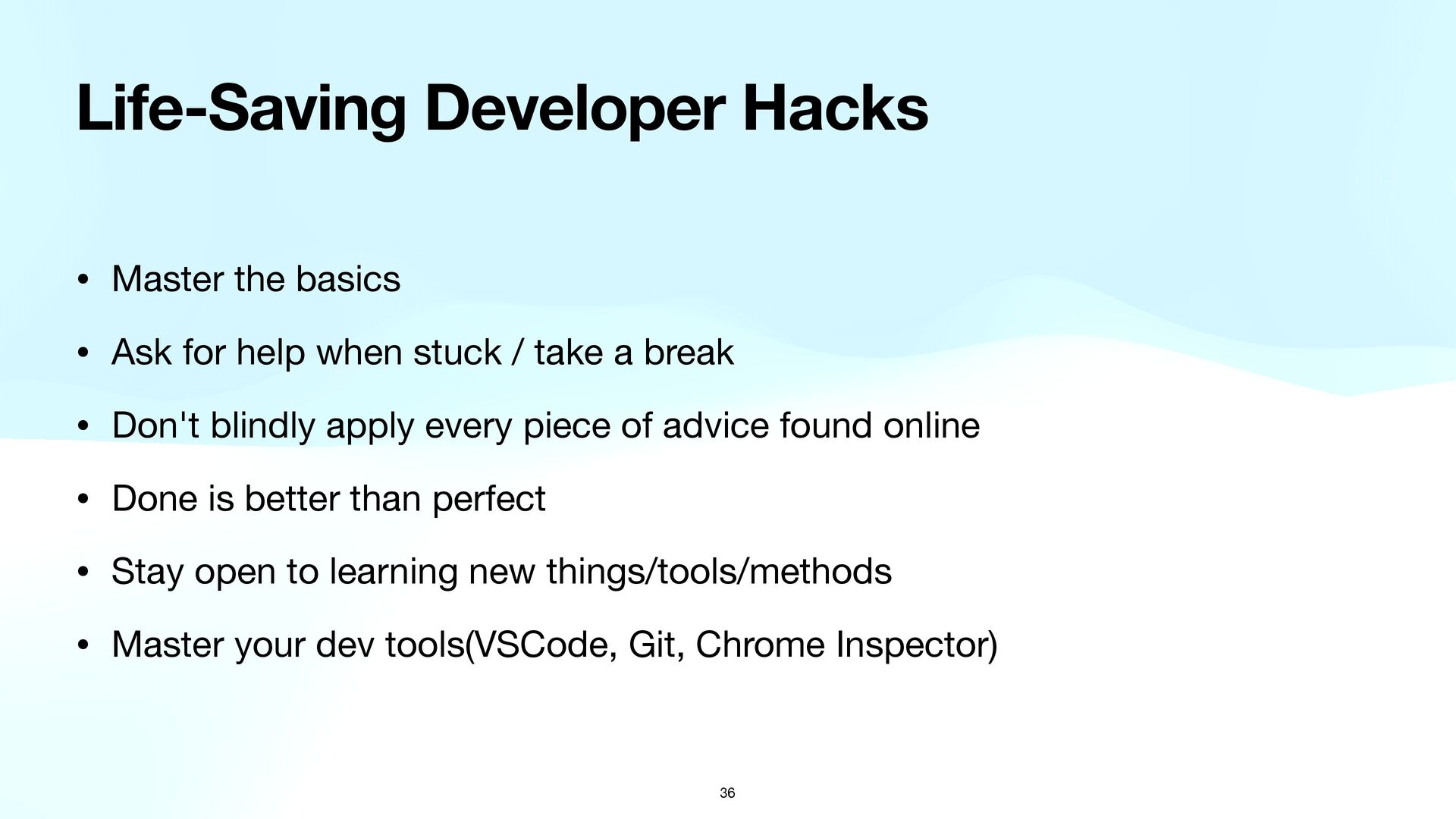 Life-Saving Developer Hacks

• Master the basics

• Ask for help when stuck / take a break

• Don't blindly apply every piece of advice found online

• Done is better than perfect

• Stay open to learning new things/tools/methods

• Master your dev tools(VSCode, Git, Chrome Inspector)

36